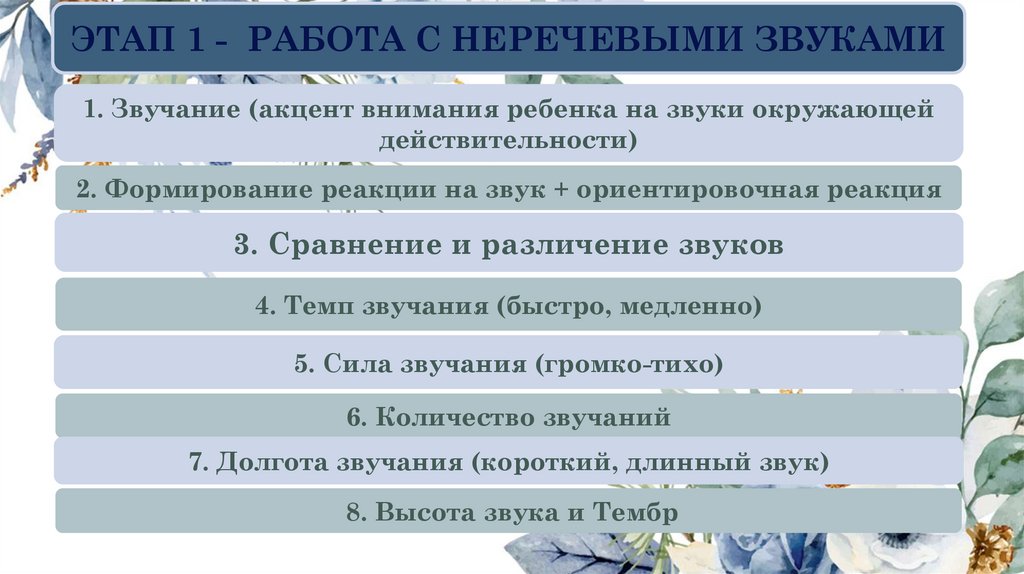 ЭТАП 1 - РАБОТА С НЕРЕЧЕВЫМИ ЗВУКАМИ

1. Звучание (акцент внимания ребенка на звуки окружающей действительности)

2. Формирование реакции на звук + ориентировочная реакция

3. Сравнение и различение звуков

4. Темп звучания (быстро, медленно)

5. Сила звучания (громко-тихо)

6. Количество звучаний

7. Долгота звучания (короткий, длинный звук)

8. Высота звука и Тембр